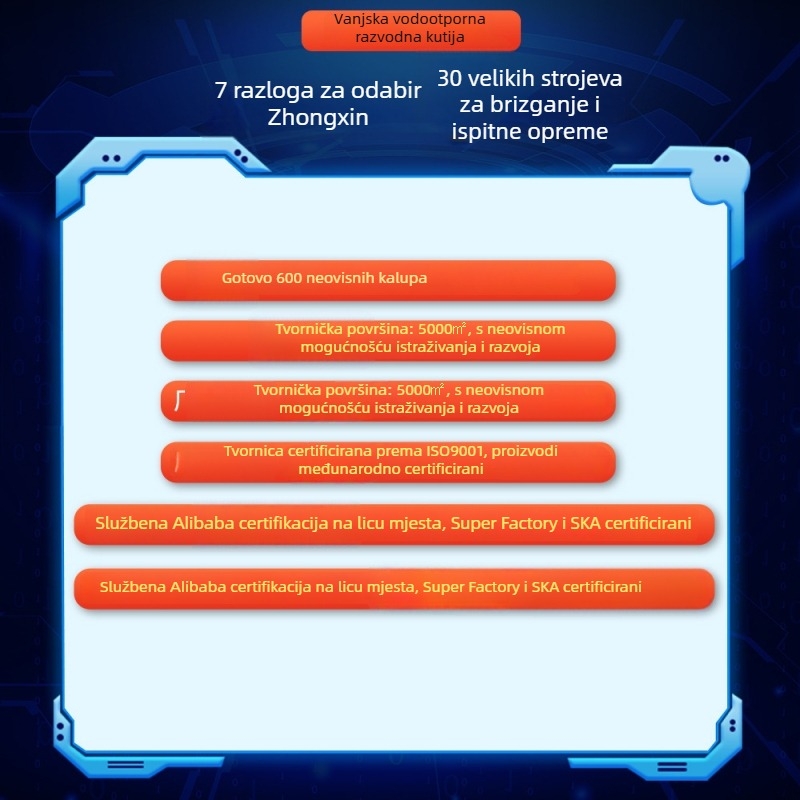 Vanjska vodootporna razvodna kutija

7 razloga za odabir Zhongxin

30 velikih strojeva za brizganje i ispitne opreme

Gotovo 600 neovisnih kalupa

Tvornička površina: 5000㎡, s neovisnom mogućnošću istraživanja i razvoja

Tvornička površina: 5000㎡, s neovisnom mogućnošću istraživanja i razvoja

Tvornica certificirana prema ISO9001, proizvodi međunarodno certificirani

Službena Alibaba certifikacija na licu mjesta, Super Factory i SKA certificirani

Službena Alibaba certifikacija na licu mjesta, Super Factory i SKA certificirani